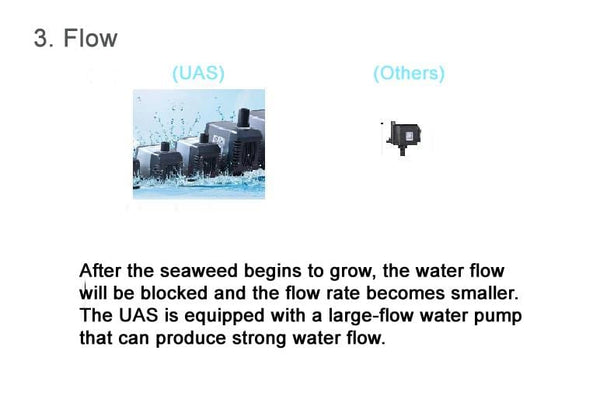 3. Flow

(UAS)

(Others)

After the seaweed begins to grow, the water flow will be blocked and the flow rate becomes smaller. The UAS is equipped with a large-flow water pump that can produce strong water flow.